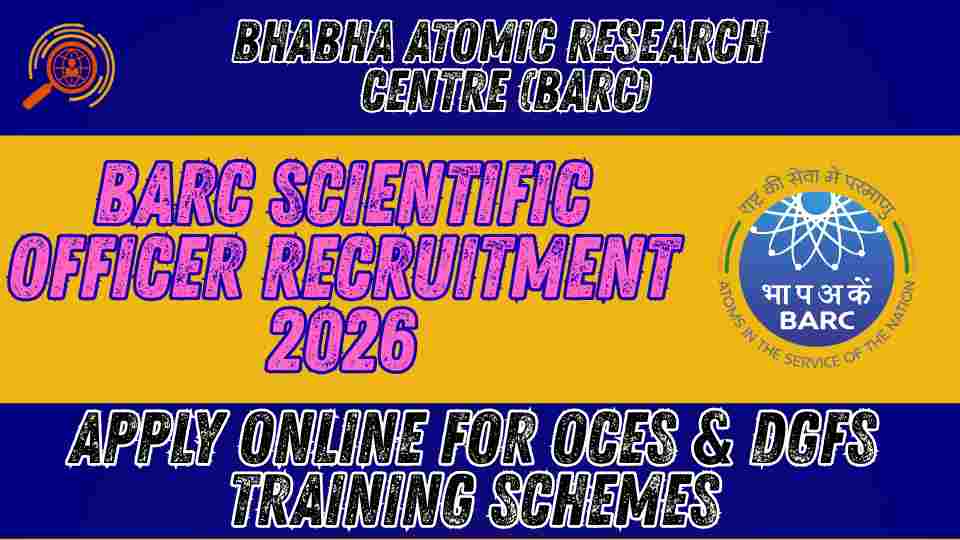 BHABHA ATOMIC RESEARCH CENTRE (BARC)

BARC SCIENTIFIC OFFICER RECRUITMENT 2026

राष्ट्र की सेवा में परमाणु

भा प अ कें

BARC

ATOMS IN THE SERVICE OF THE NATION

APPLY ONLINE FOR OCES & DGFS TRAINING SCHEMES